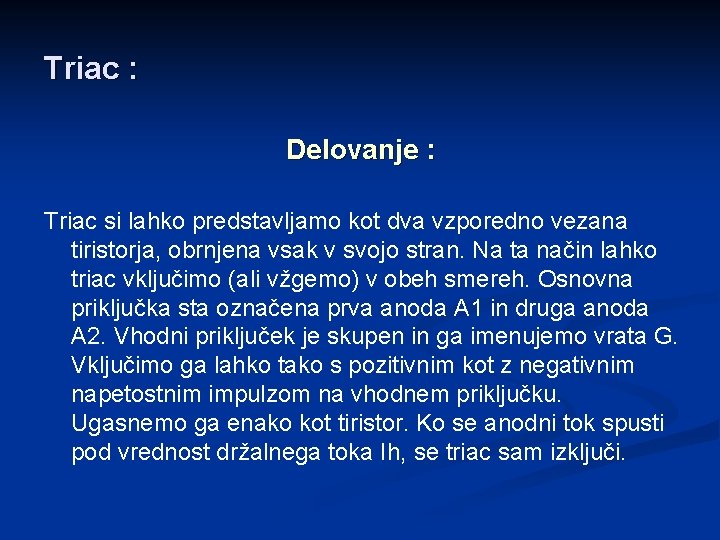 Triac :

Delovanje :

Triac si lahko predstavljamo kot dva vzporedno vezana tiristorja, obrnjena vsak v svojo stran. Na ta način lahko triac vključimo (ali vžgemo) v obeh smereh. Osnovna priključka sta označena prva anoda A1 in druga anoda A2. Vhodni priključek je skupen in ga imenujemo vrata G. Vključimo ga lahko tako s pozitivnim kot z negativnim napetostnim impulzom na vhodnem priključku. Ugasnemo ga enako kot tiristor. Ko se anodni tok spusti pod vrednost držalnega toka Ih, se triac sam izključi.